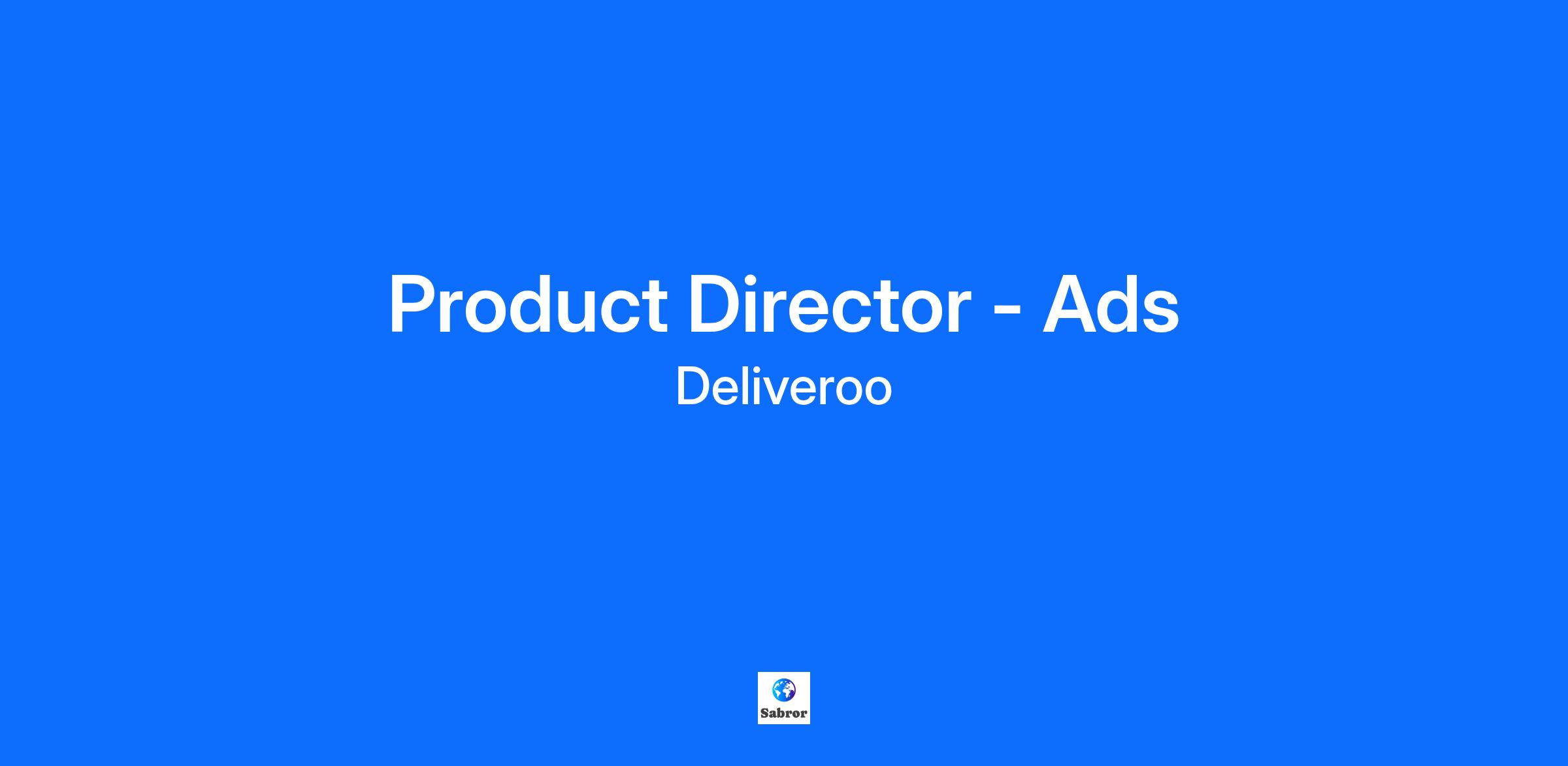 Product Director - Ads
Deliveroo

Sabror